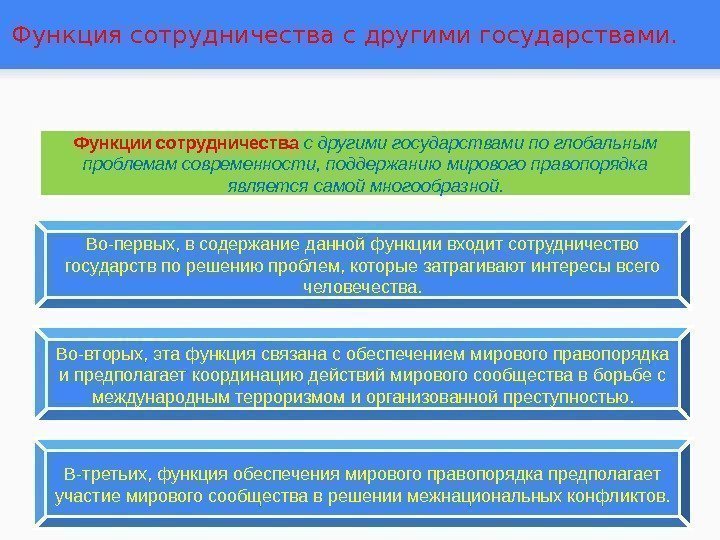 Функция сотрудничества с другими государствами.

Функции сотрудничества с другими государствами по глобальным проблемам современности, поддержанию мирового правопорядка является самой многообразной.

Во-первых, в содержание данной функции входит сотрудничество государств по решению проблем, которые затрагивают интересы всего человечества.

Во-вторых, эта функция связана с обеспечением мирового правопорядка и предполагает координацию действий мирового сообщества в борьбе с международным терроризмом и организованной преступностью.

В-третьих, функция обеспечения мирового правопорядка предполагает участие мирового сообщества в решении межнациональных конфликтов.